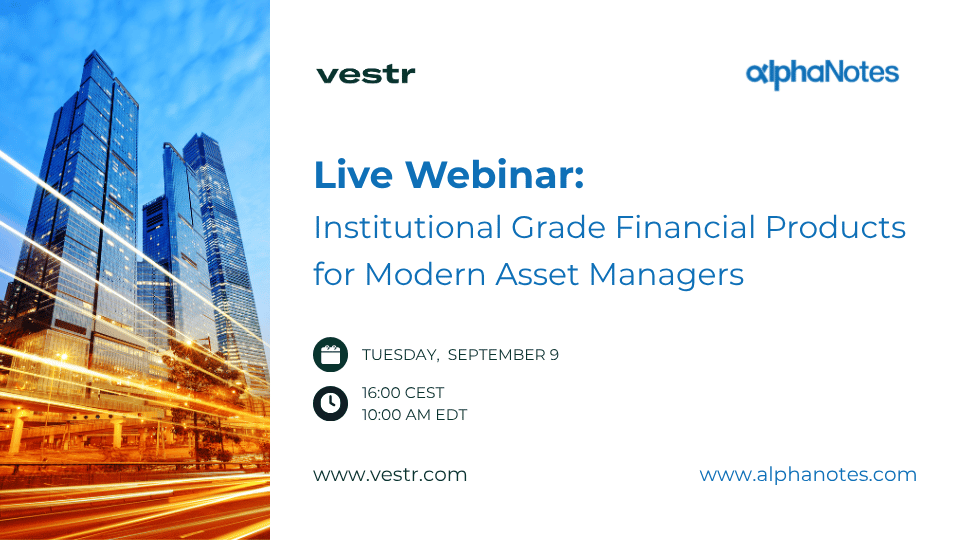 vestr

alphaNotes

Live Webinar:
Institutional Grade Financial Products for Modern Asset Managers

TUESDAY, SEPTEMBER 9

16:00 CEST
10:00 AM EDT

www.vestr.com

www.alphanotes.com